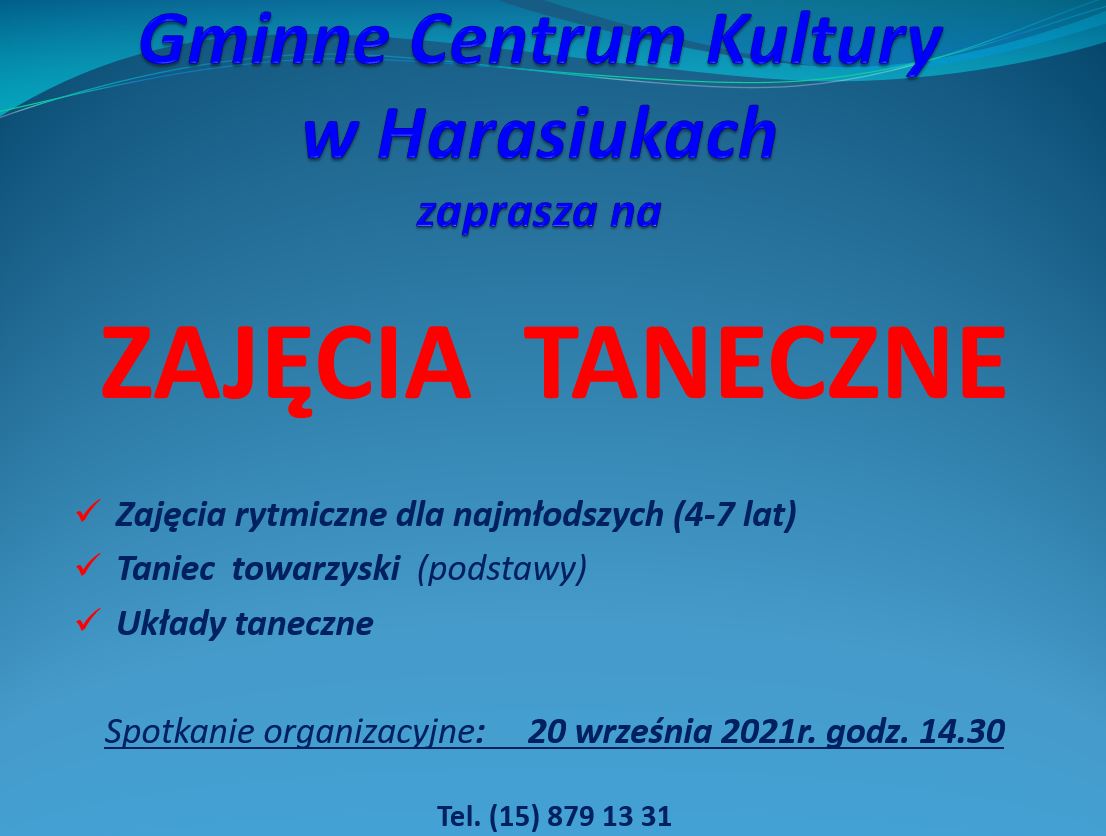 Gminne Centrum Kultury
w Harasiukach
zaprasza na

ZAJĘCIA TANECZNE

✓ Zajęcia rytmiczne dla najmłodszych (4-7 lat)
✓ Taniec towarzyski (podstawy)
✓ Układy taneczne

Spotkanie organizacyjne: 20 września 2021r. godz. 14.30

Tel. (15) 879 13 31